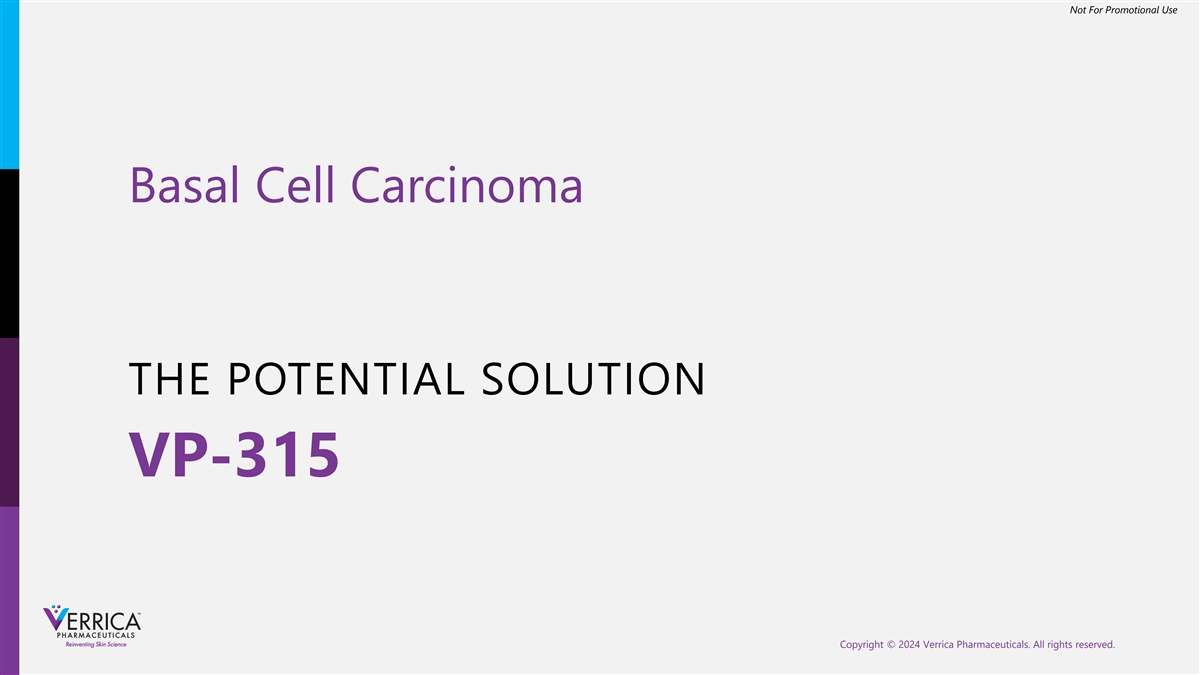 Not For Promotional Use

Basal Cell Carcinoma

THE POTENTIAL SOLUTION

VP-315

VERRICA™
PHARMACEUTICALS
Reinventing Skin Science

Copyright © 2024 Verrica Pharmaceuticals. All rights reserved.